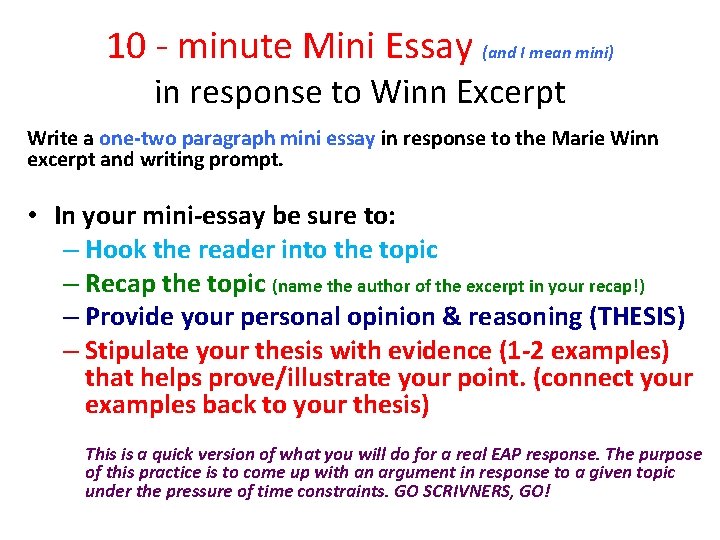 10 - minute Mini Essay (and I mean mini)
in response to Winn Excerpt

Write a one-two paragraph mini essay in response to the Marie Winn excerpt and writing prompt.

• In your mini-essay be sure to:
– Hook the reader into the topic
– Recap the topic (name the author of the excerpt in your recap!)
– Provide your personal opinion & reasoning (THESIS)
– Stipulate your thesis with evidence (1-2 examples) that helps prove/illustrate your point. (connect your examples back to your thesis)

This is a quick version of what you will do for a real EAP response. The purpose of this practice is to come up with an argument in response to a given topic under the pressure of time constraints. GO SCRIVNERS, GO!